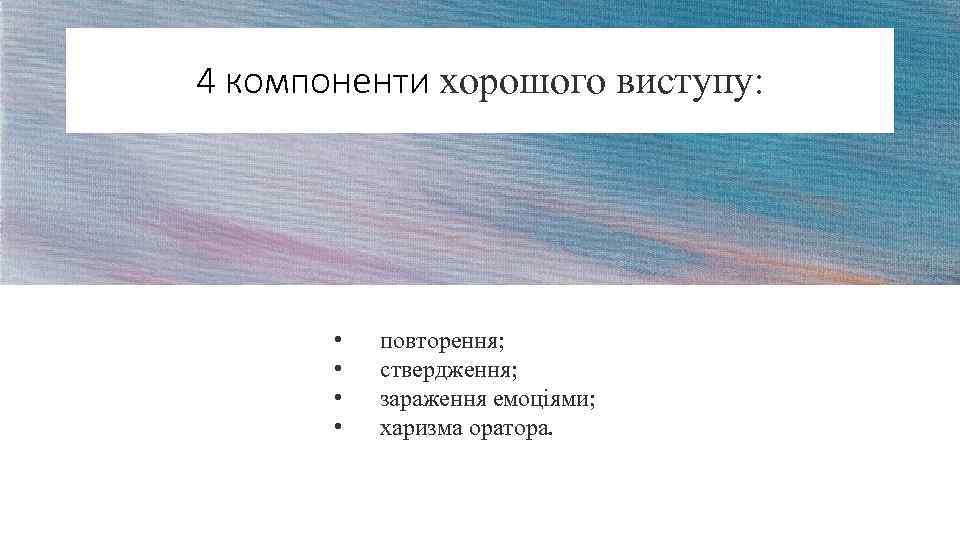 4 компоненти хорошого виступу:

• повторення;
• ствердження;
• зараження емоціями;
• харизма оратора.